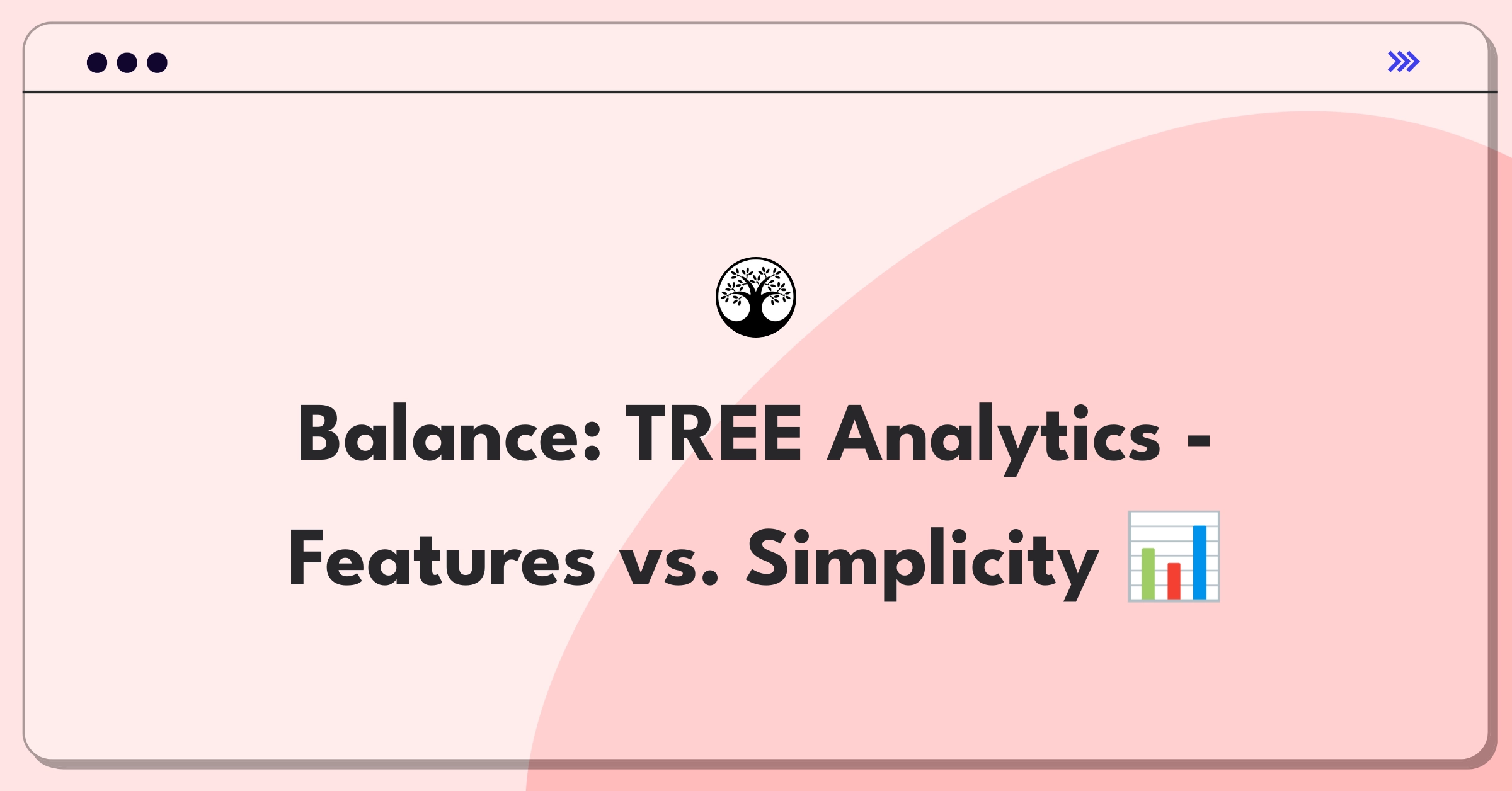 Balance: TREE Analytics - Features vs. Simplicity 📊